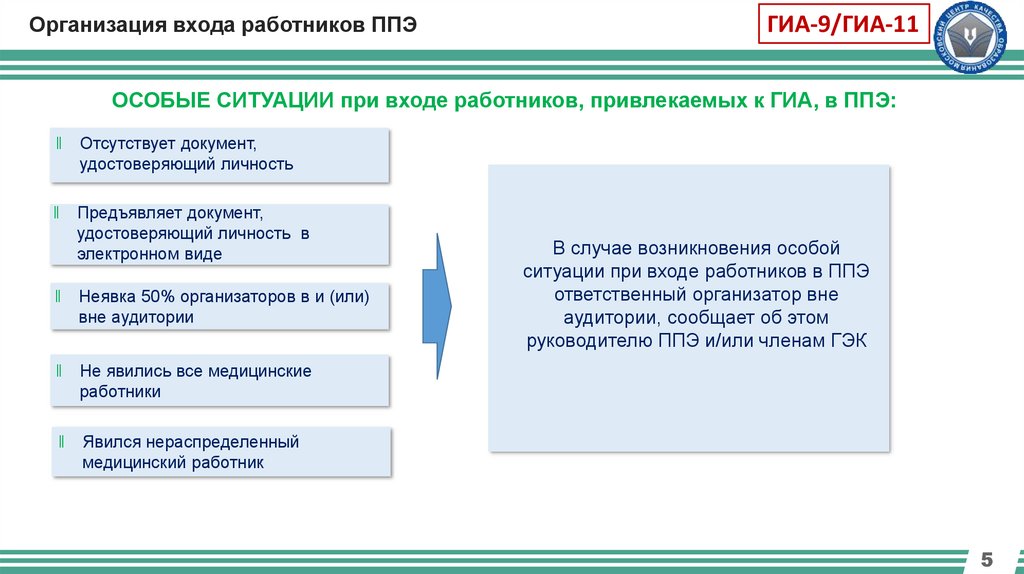 Организация входа работников ППЭ

ГИА-9/ГИА-11

МОСКОВСКИЙ ЦЕНТР КАЧЕСТВА ОБРАЗОВАНИЯ

ОСОБЫЕ СИТУАЦИИ при входе работников, привлекаемых к ГИА, в ППЭ:

Отсутствует документ, удостоверяющий личность

Предъявляет документ, удостоверяющий личность в электронном виде

Неявка 50% организаторов в и (или) вне аудитории

Не явились все медицинские работники

Явился нераспределенный медицинский работник

В случае возникновения особой ситуации при входе работников в ППЭ ответственный организатор вне аудитории, сообщает об этом руководителю ППЭ и/или членам ГЭК

5